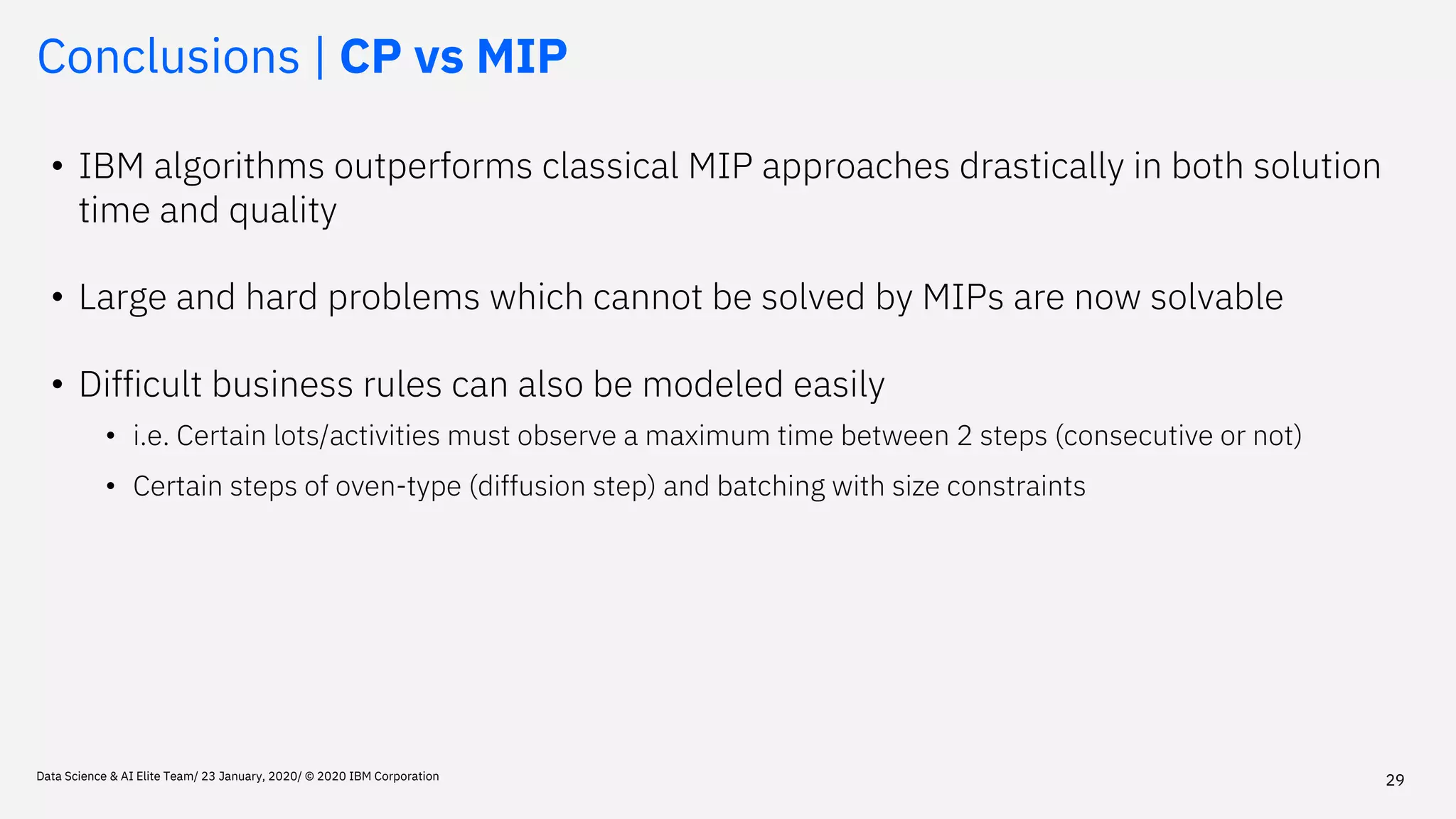 Conclusions | CP vs MIP

• IBM algorithms outperforms classical MIP approaches drastically in both solution time and quality

• Large and hard problems which cannot be solved by MIPs are now solvable

• Difficult business rules can also be modeled easily

• i.e. Certain lots/activities must observe a maximum time between 2 steps (consecutive or not)

• Certain steps of oven-type (diffusion step) and batching with size constraints

Data Science & AI Elite Team/ 23 January, 2020/ © 2020 IBM Corporation

29